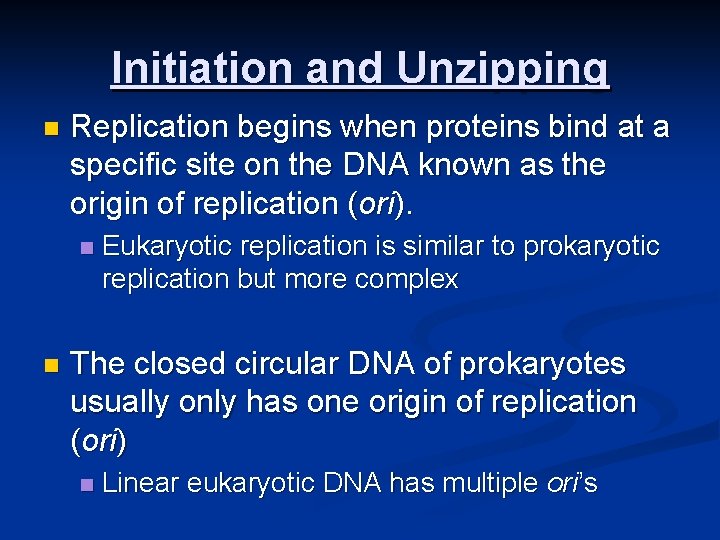 Initiation and Unzipping

Replication begins when proteins bind at a specific site on the DNA known as the origin of replication (ori).

Eukaryotic replication is similar to prokaryotic replication but more complex

The closed circular DNA of prokaryotes usually only has one origin of replication (ori)

Linear eukaryotic DNA has multiple ori's